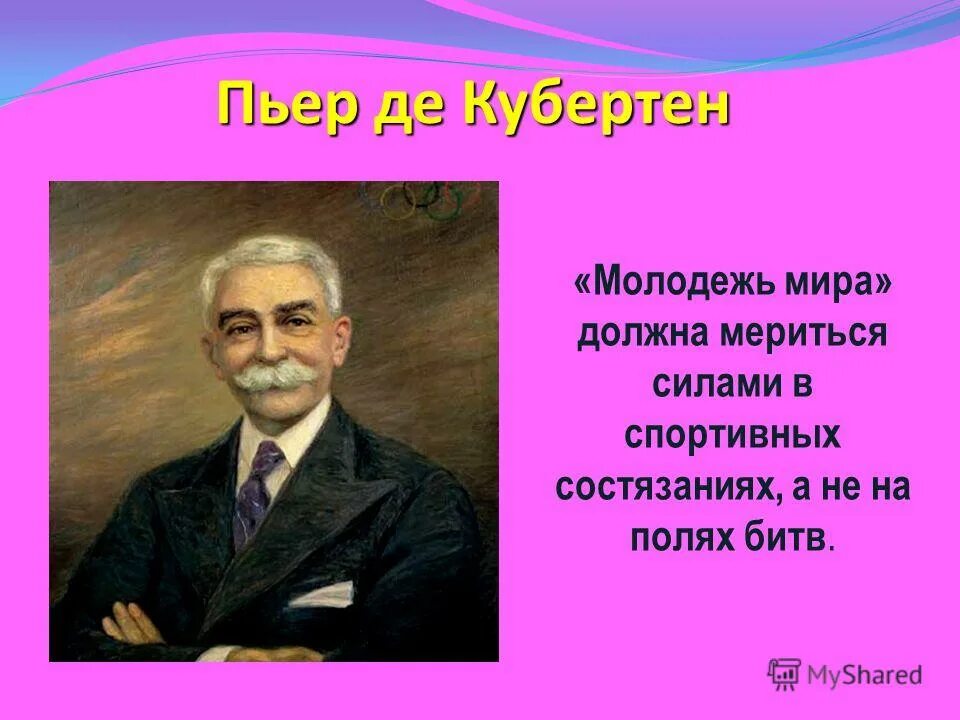 Пьер де Кубертен

«Молодежь мира» должна мериться силами в спортивных состязаниях, а не на полях битв.

MyShared